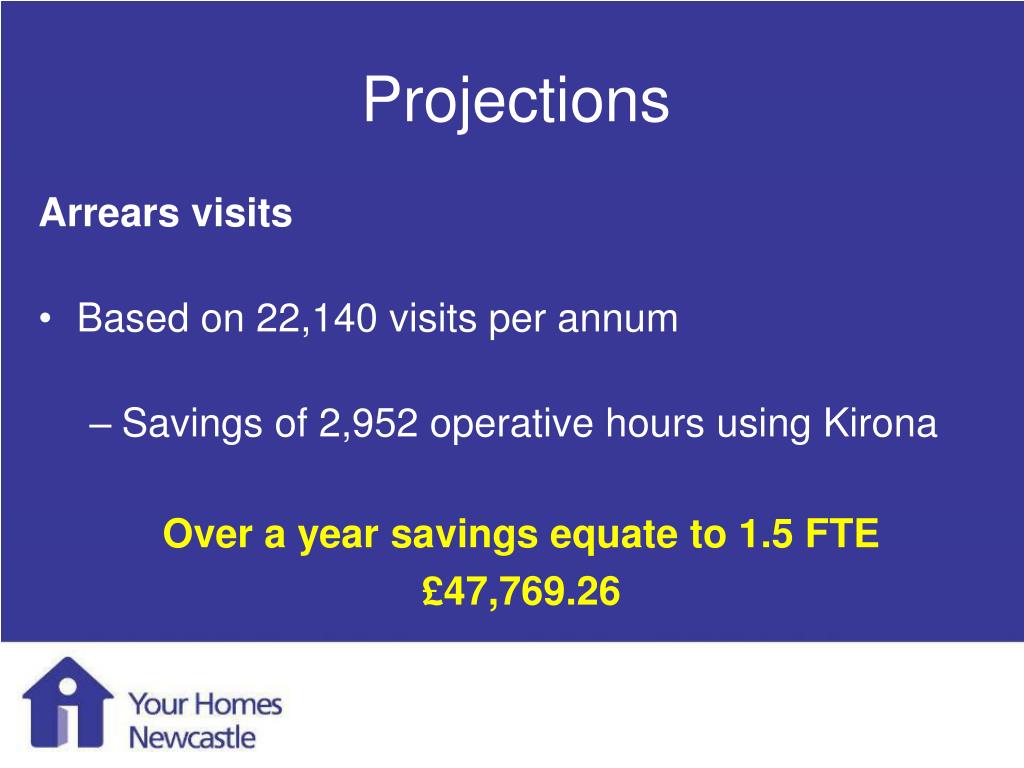 Projections

Arrears visits

• Based on 22,140 visits per annum

– Savings of 2,952 operative hours using Kirona

Over a year savings equate to 1.5 FTE
£47,769.26

Your Homes
Newcastle